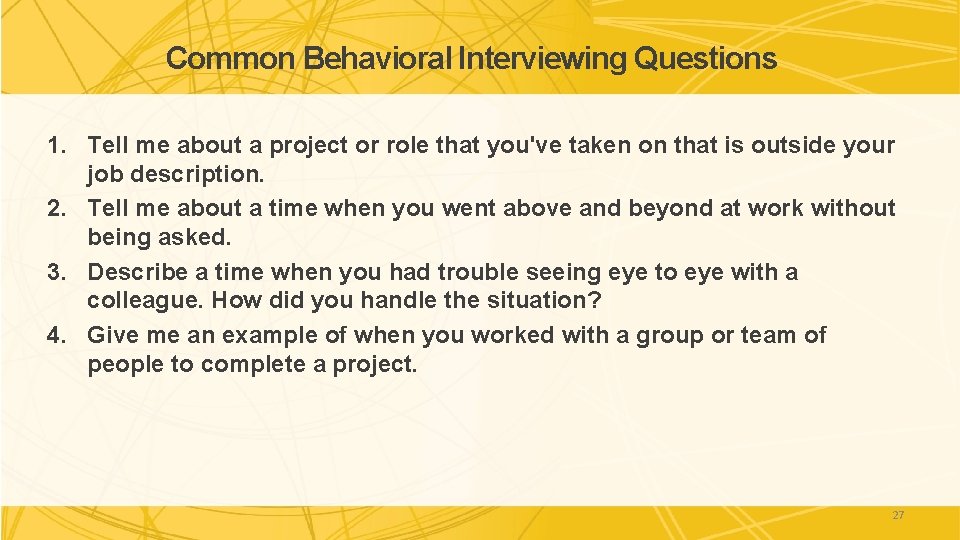 Common Behavioral Interviewing Questions

1. Tell me about a project or role that you've taken on that is outside your job description.
2. Tell me about a time when you went above and beyond at work without being asked.
3. Describe a time when you had trouble seeing eye to eye with a colleague. How did you handle the situation?
4. Give me an example of when you worked with a group or team of people to complete a project.

27